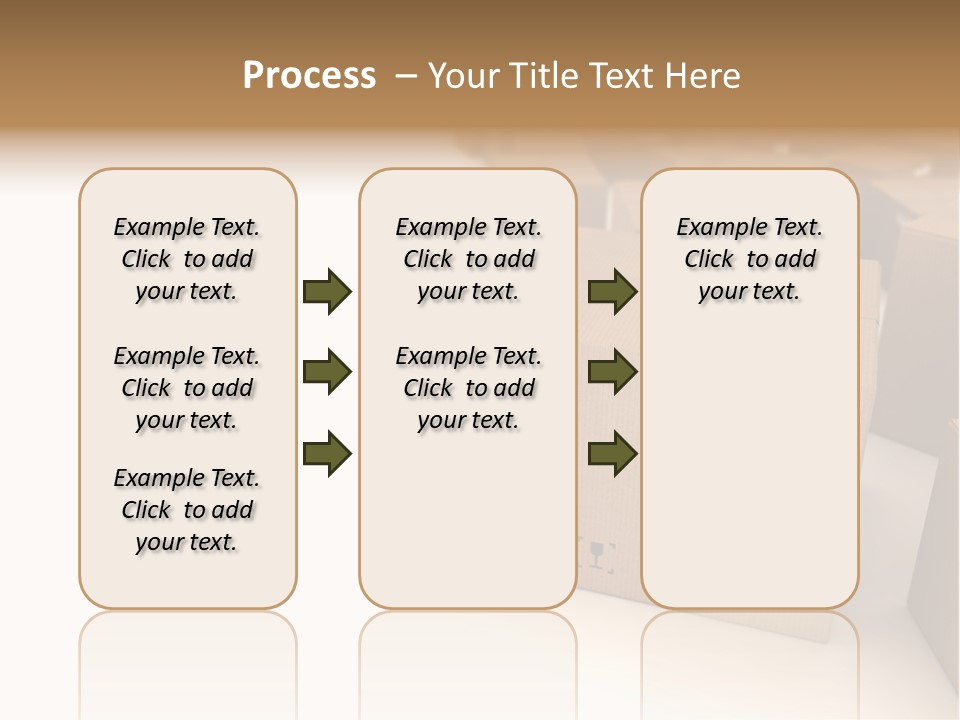 Process – Your Title Text Here

Example Text. Click to add your text.

Example Text. Click to add your text.

Example Text. Click to add your text.

Example Text. Click to add your text.

Example Text. Click to add your text.

Example Text. Click to add your text.